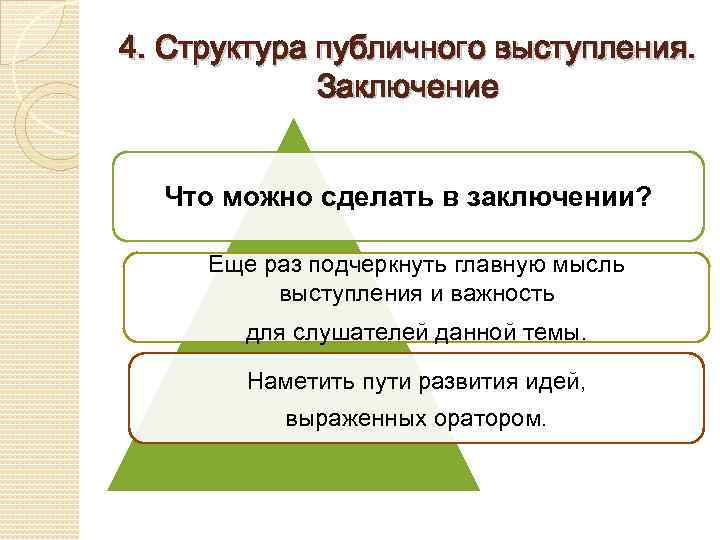 4. Структура публичного выступления. Заключение

Что можно сделать в заключении?

Еще раз подчеркнуть главную мысль выступления и важность для слушателей данной темы.

Наметить пути развития идей, выраженных оратором.